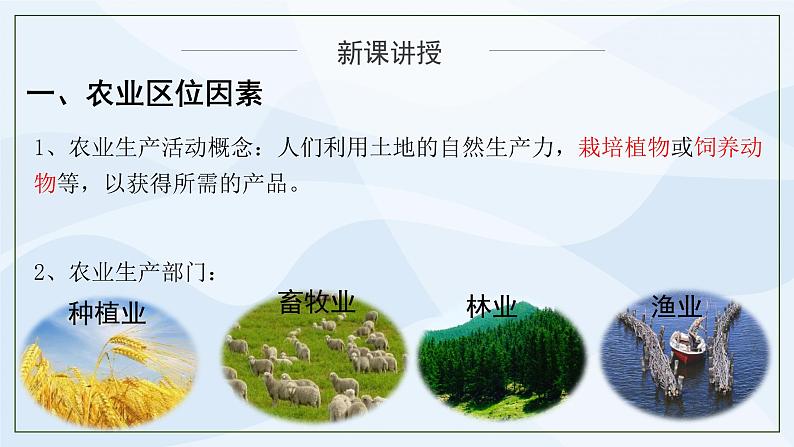 新课讲授

一、农业区位因素

1、农业生产活动概念：人们利用土地的自然生产力，栽培植物或饲养动物等，以获得所需的产品。

2、农业生产部门：

种植业

畜牧业

林业

渔业